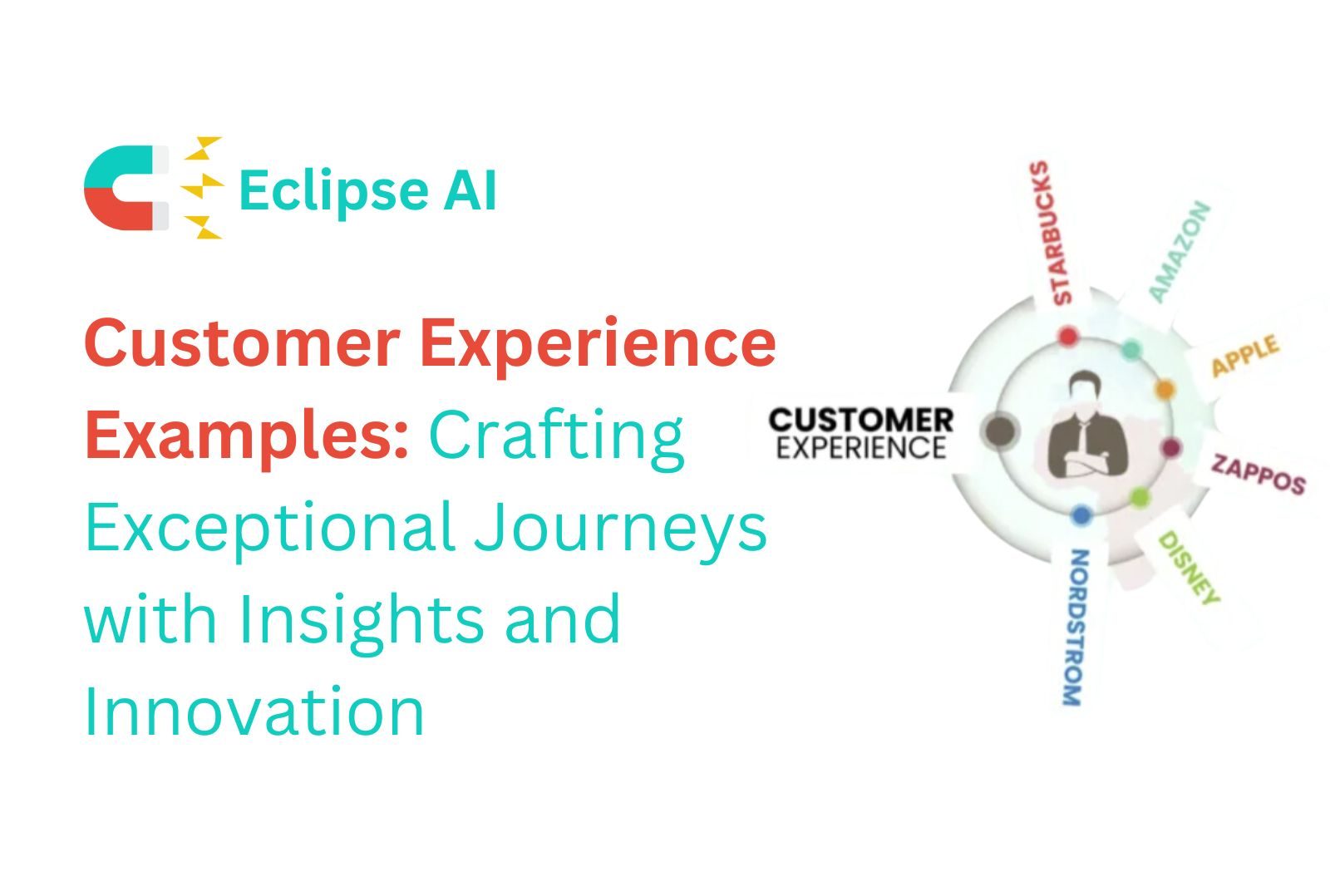 Eclipse AI

Customer Experience Examples: Crafting Exceptional Journeys with Insights and Innovation

CUSTOMER EXPERIENCE

STARBUCKS
AMAZON
APPLE
ZAPPOS
DISNEY
NORDSTROM